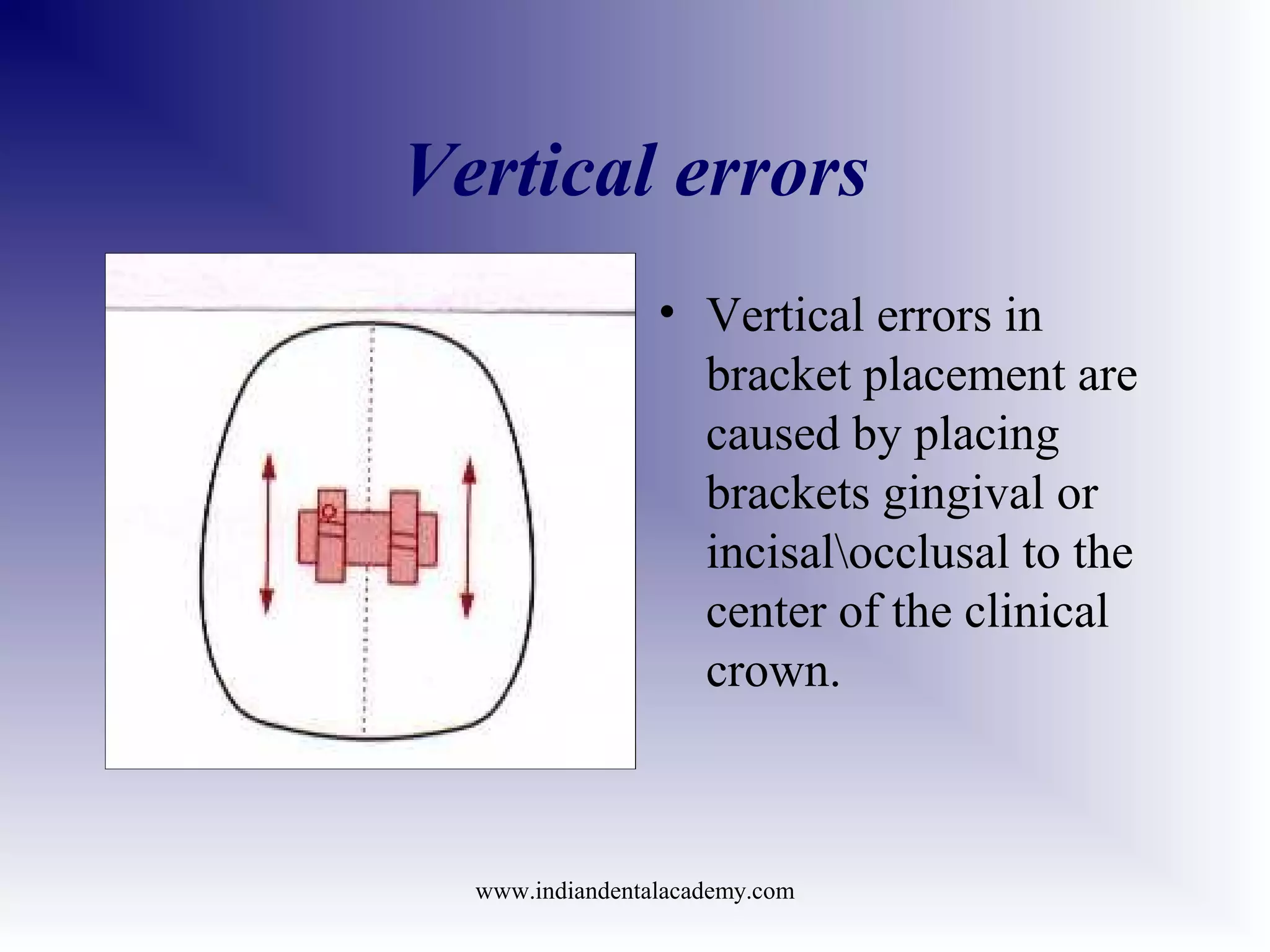 Vertical errors

• Vertical errors in bracket placement are caused by placing brackets gingival or incisal\occlusal to the center of the clinical crown.

www.indiandentalacademy.com